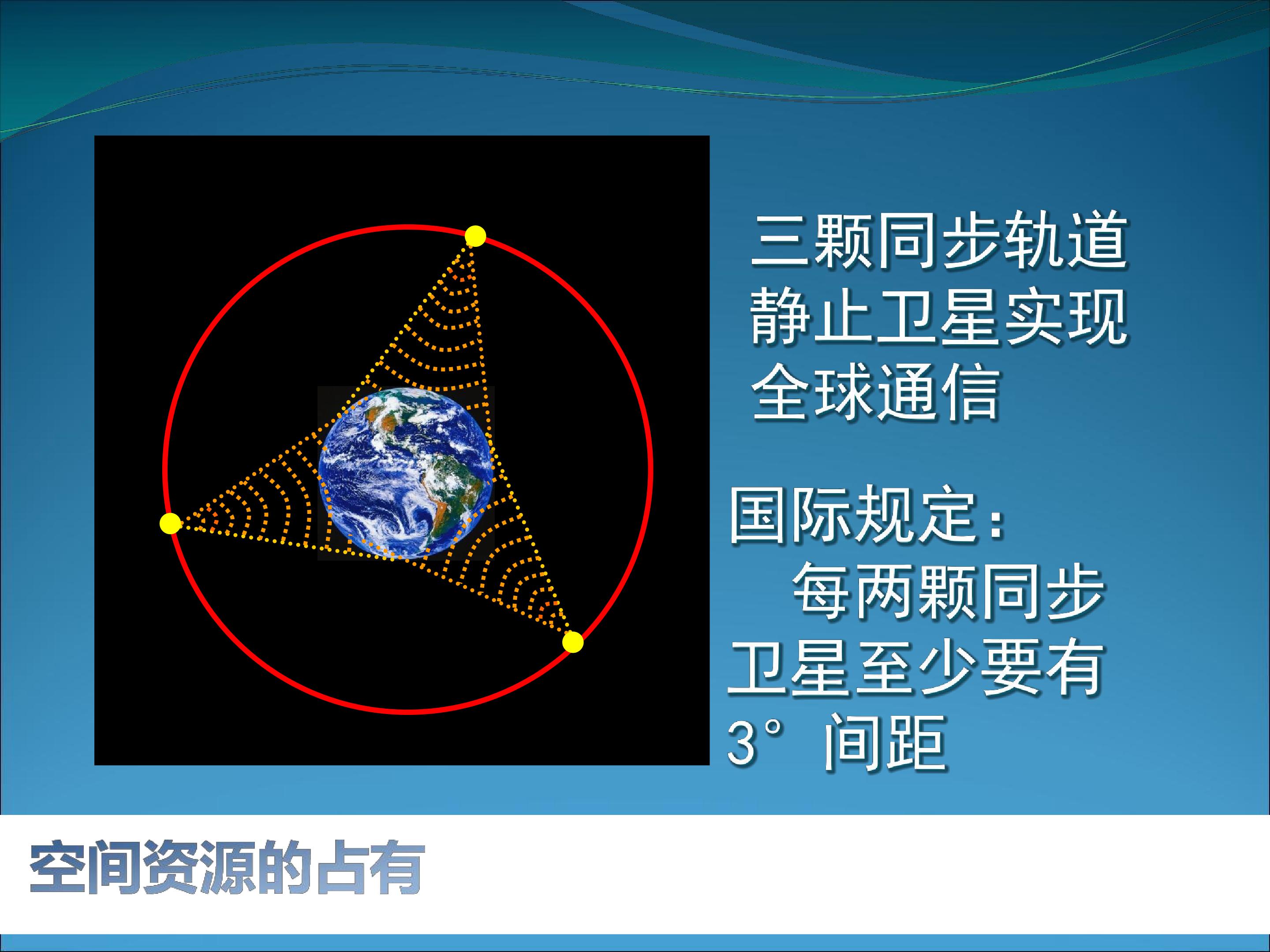 三颗同步轨道静止卫星实现全球通信

国际规定：

每两颗同步卫星至少要有3°间距

空间资源的占有